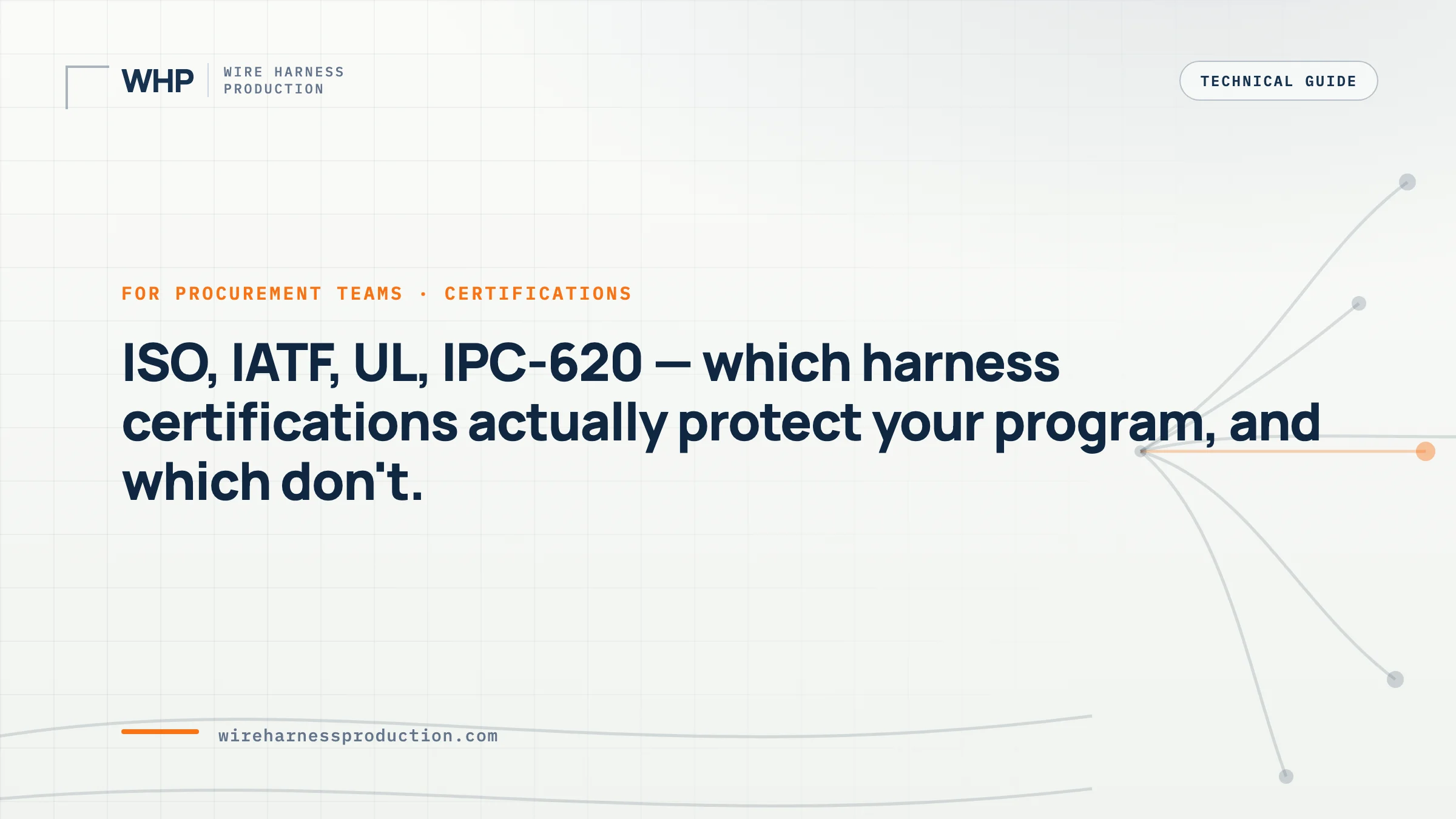 WHP
WIRE HARNESS
PRODUCTION

TECHNICAL GUIDE

FOR PROCUREMENT TEAMS · CERTIFICATIONS

ISO, IATF, UL, IPC-620 — which harness certifications actually protect your program, and which don't.

wireharnessproduction.com